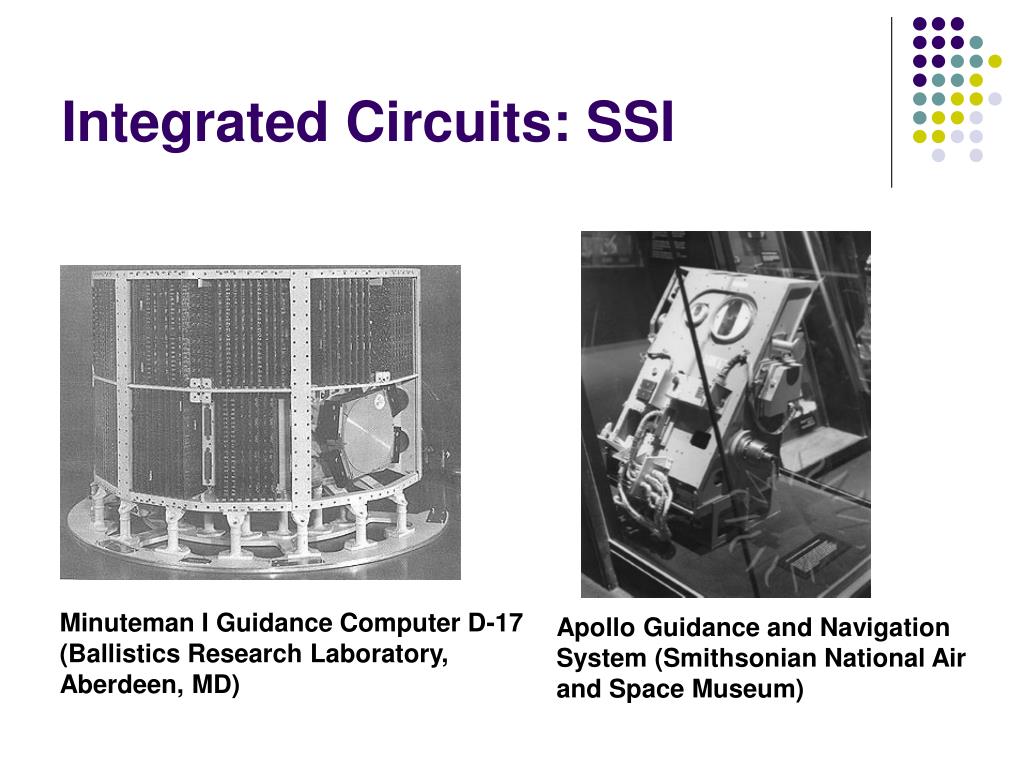 Integrated Circuits: SSI

Minuteman I Guidance Computer D-17 (Ballistics Research Laboratory, Aberdeen, MD)

Apollo Guidance and Navigation System (Smithsonian National Air and Space Museum)